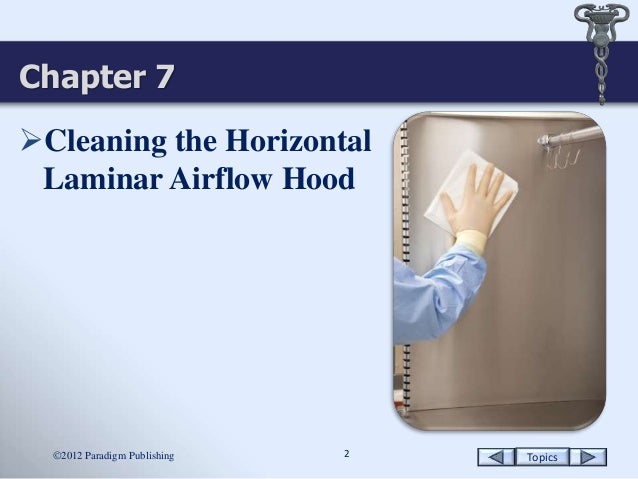 Chapter 7

➢Cleaning the Horizontal Laminar Airflow Hood

©2012 Paradigm Publishing

2

Topics